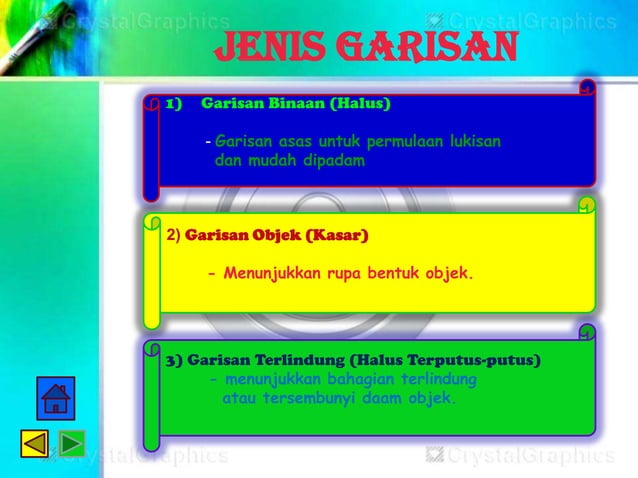 CrystalGraphics CrystalGraphics

JENIS GARISAN

1) Garisan Binaan (Halus)

- Garisan asas untuk permulaan lukisan dan mudah dipadam

2) Garisan Objek (Kasar)

- Menunjukkan rupa bentuk objek.

3) Garisan Terlindung (Halus Terputus-putus)

- menunjukkan bahagian terlindung atau tersembunyi daam objek.

CrystalGraphics CrystalGraphics